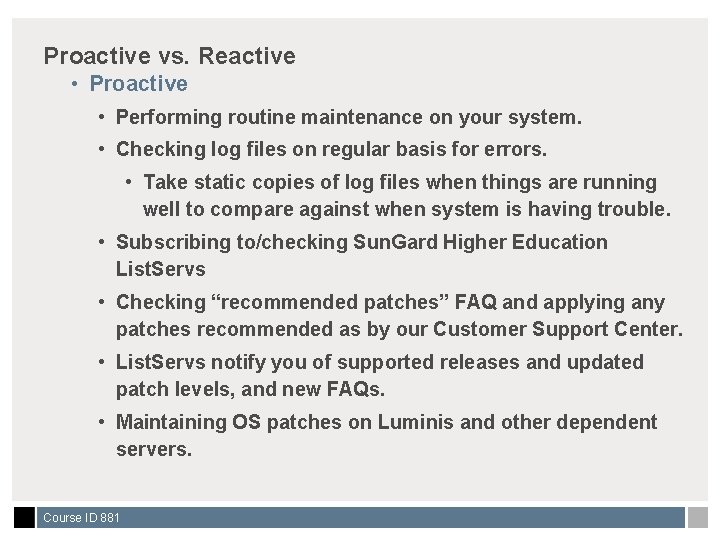 Proactive vs. Reactive

• Proactive

• Performing routine maintenance on your system.

• Checking log files on regular basis for errors.

• Take static copies of log files when things are running well to compare against when system is having trouble.

• Subscribing to/checking SunGard Higher Education ListServs

• Checking “recommended patches” FAQ and applying any patches recommended as by our Customer Support Center.

• ListServs notify you of supported releases and updated patch levels, and new FAQs.

• Maintaining OS patches on Luminis and other dependent servers.

Course ID 881